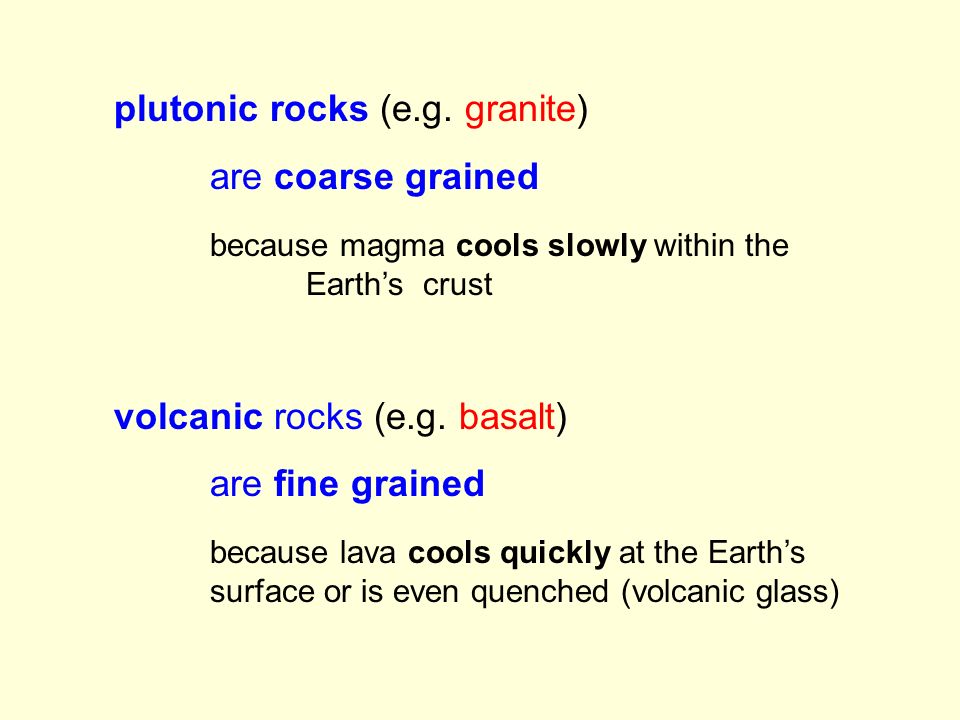 plutonic rocks (e.g. granite)

are coarse grained

because magma cools slowly within the Earth’s crust

volcanic rocks (e.g. basalt)

are fine grained

because lava cools quickly at the Earth’s surface or is even quenched (volcanic glass)